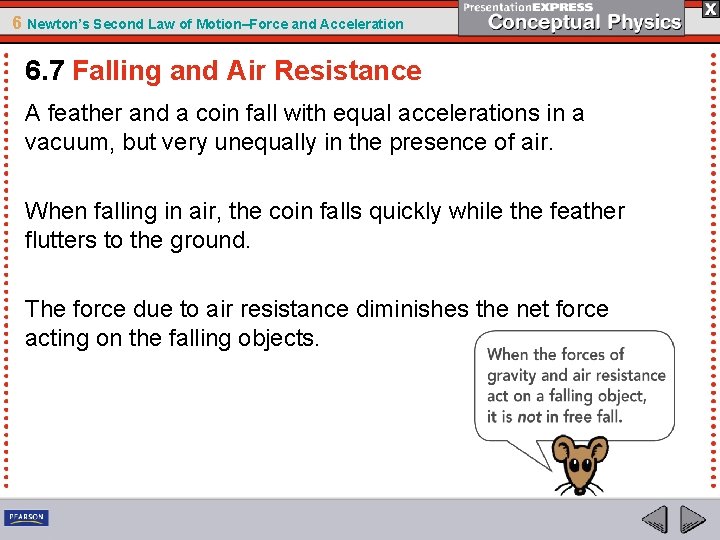 6 Newton's Second Law of Motion–Force and Acceleration

PresentationEXPRESS
Conceptual Physics

X

6.7 Falling and Air Resistance

A feather and a coin fall with equal accelerations in a vacuum, but very unequally in the presence of air.

When falling in air, the coin falls quickly while the feather flutters to the ground.

The force due to air resistance diminishes the net force acting on the falling objects.

When the forces of gravity and air resistance act on a falling object, it is not in free fall.

PEARSON